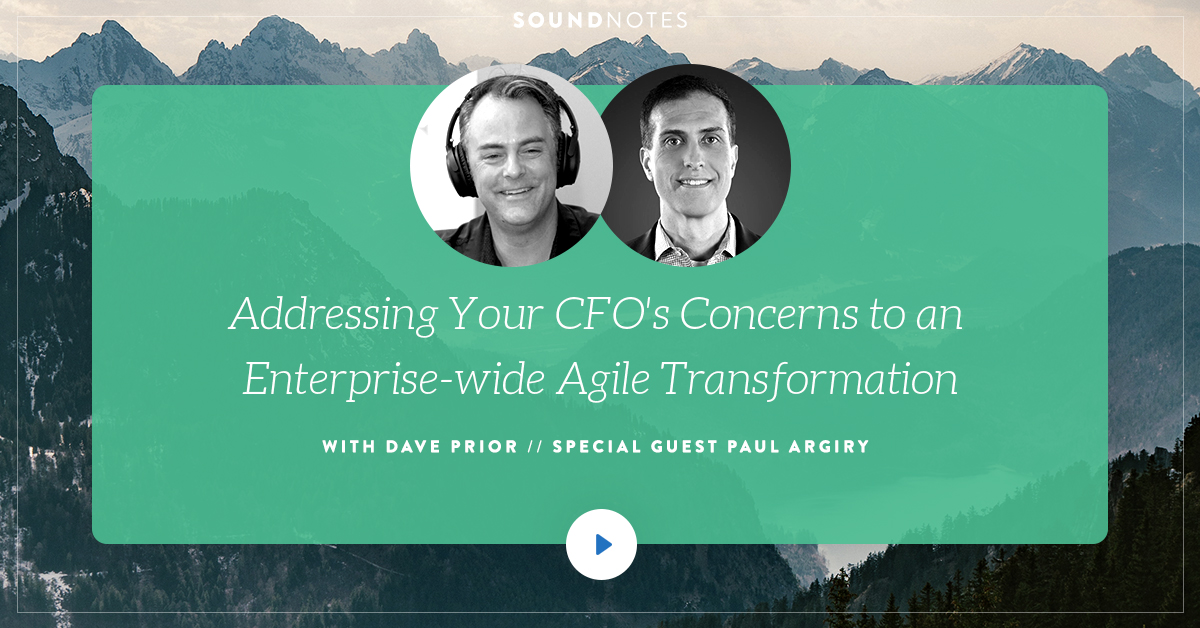 SOUNDNOTES

Addressing Your CFO's Concerns to an Enterprise-wide Agile Transformation

WITH DAVE PRIOR // SPECIAL GUEST PAUL ARGIRY